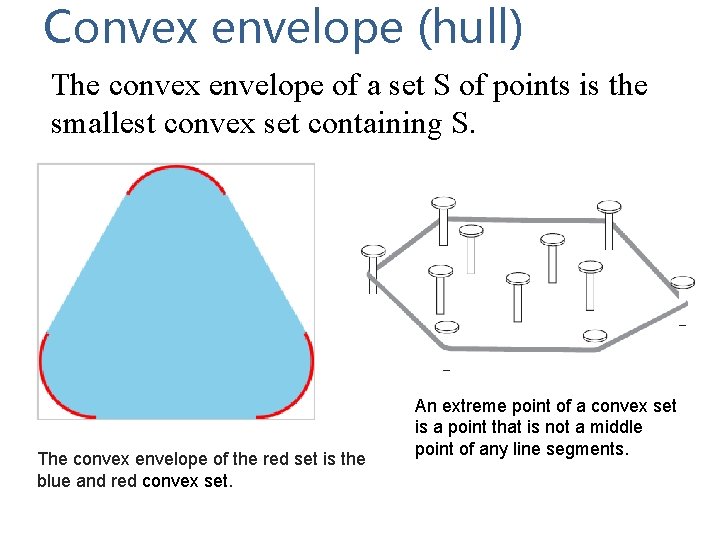 Convex envelope (hull)

The convex envelope of a set S of points is the smallest convex set containing S.

The convex envelope of the red set is the blue and red convex set.

An extreme point of a convex set is a point that is not a middle point of any line segments.